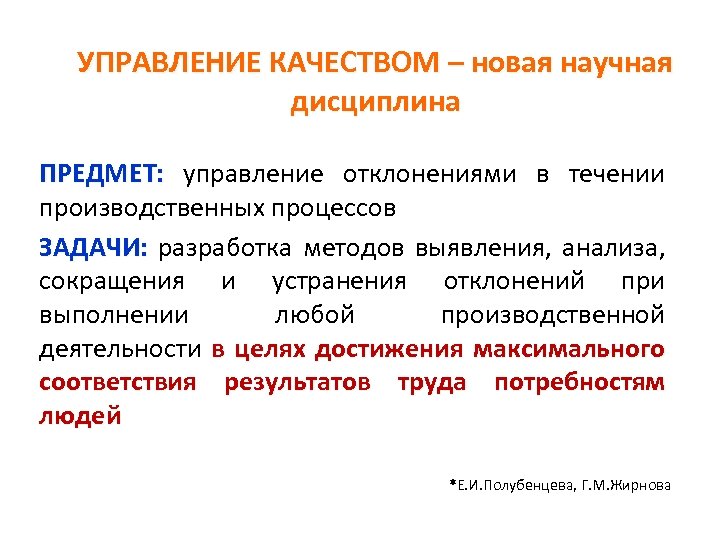 УПРАВЛЕНИЕ КАЧЕСТВОМ – новая научная дисциплина

ПРЕДМЕТ: управление отклонениями в течении производственных процессов

ЗАДАЧИ: разработка методов выявления, анализа, сокращения и устранения отклонений при выполнении любой производственной деятельности в целях достижения максимального соответствия результатов труда потребностям людей

*Е.И.Полубенцева, Г.М.Жирнова